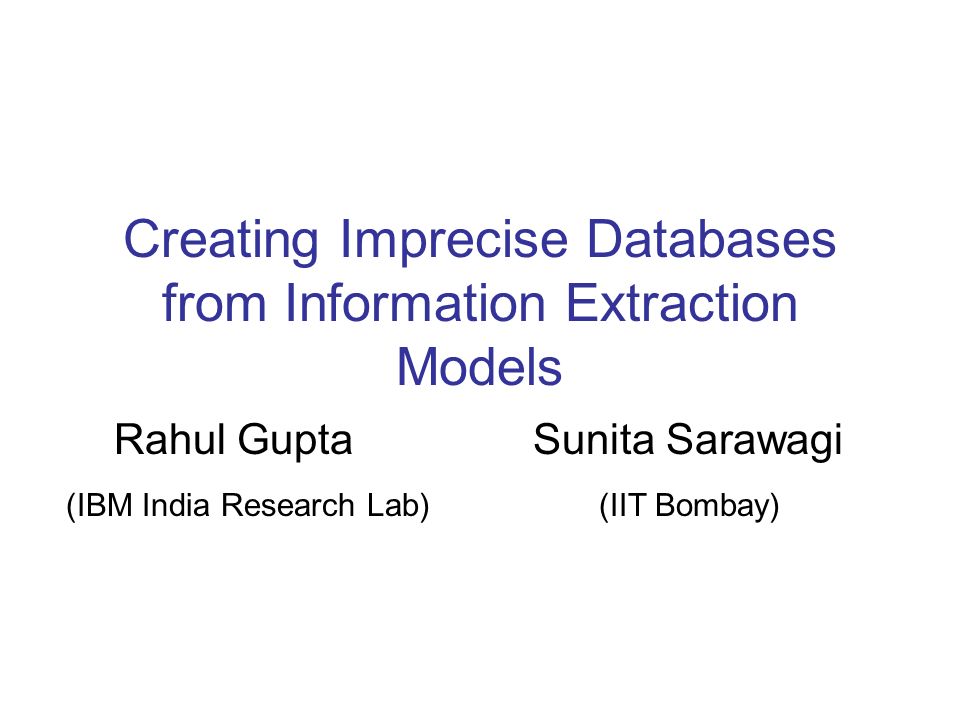 Creating Imprecise Databases from Information Extraction Models

Rahul Gupta
(IBM India Research Lab)

Sunita Sarawagi
(IIT Bombay)